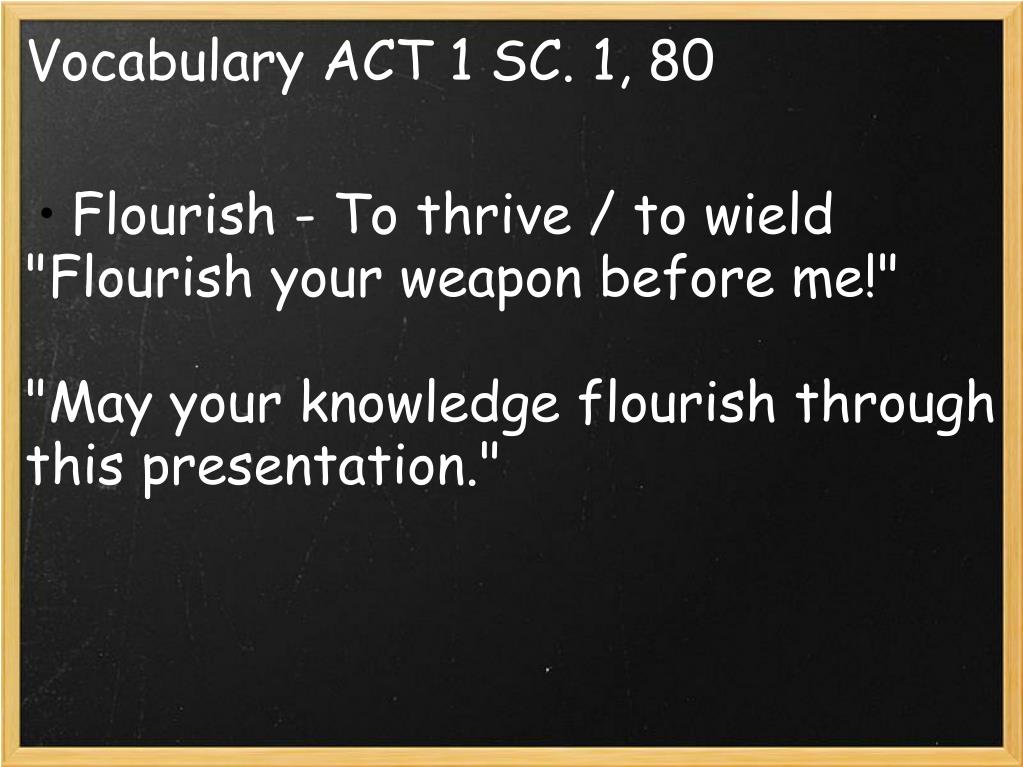 Vocabulary ACT 1 SC. 1, 80

• Flourish - To thrive / to wield
"Flourish your weapon before me!"

"May your knowledge flourish through this presentation."